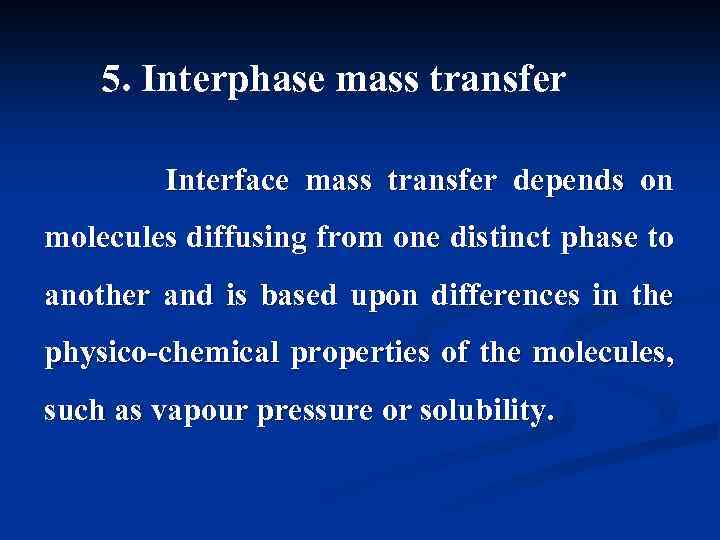 5. Interphase mass transfer

Interface mass transfer depends on molecules diffusing from one distinct phase to another and is based upon differences in the physico-chemical properties of the molecules, such as vapour pressure or solubility.